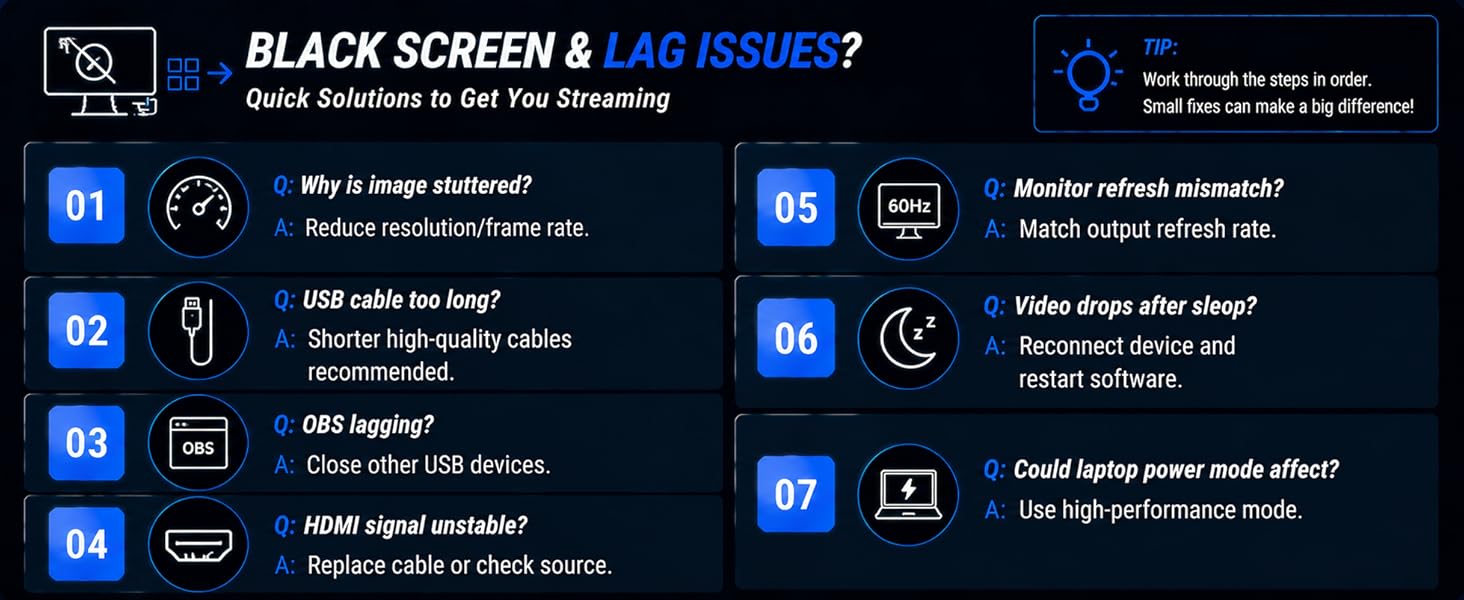 BLACK SCREEN & LAG ISSUES?
Quick Solutions to Get You Streaming

TIP:
Work through the steps in order.
Small fixes can make a big difference!

01
Q: Why is image stuttered?
A: Reduce resolution/frame rate.

02
Q: USB cable too long?
A: Shorter high-quality cables recommended.

03
OBS
Q: OBS lagging?
A: Close other USB devices.

04
Q: HDMI signal unstable?
A: Replace cable or check source.

05
60Hz
Q: Monitor refresh mismatch?
A: Match output refresh rate.

06
Q: Video drops after sleep?
A: Reconnect device and restart software.

07
Q: Could laptop power mode affect?
A: Use high-performance mode.